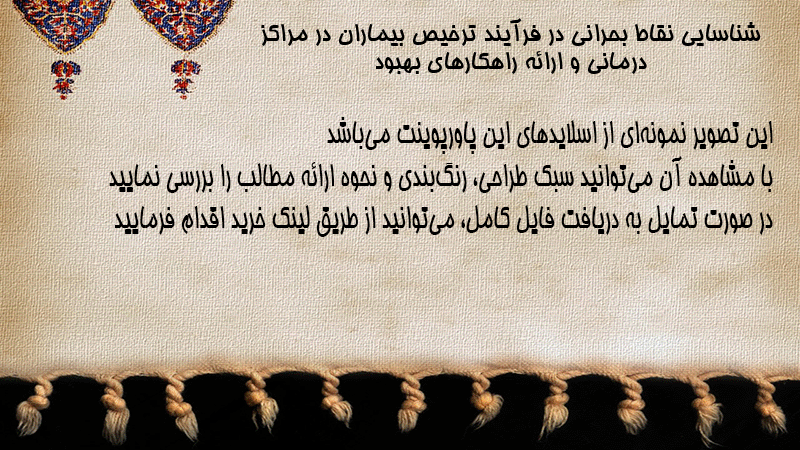 شناسایی نقاط بحرانی در فرآیند ترخیص بیماران در مراکز درمانی و ارائه راهکارهای بهبود

این تصویر نمونه‌ای از اسلایدهای این پاورپوینت می‌باشد
با مشاهده آن می‌توانید سبک طراحی، رنگ‌بندی و نحوه ارائه مطالب را بررسی نمایید
در صورت تمایل به دریافت فایل کامل، می‌توانید از طریق لینک خرید اقدام فرمایید